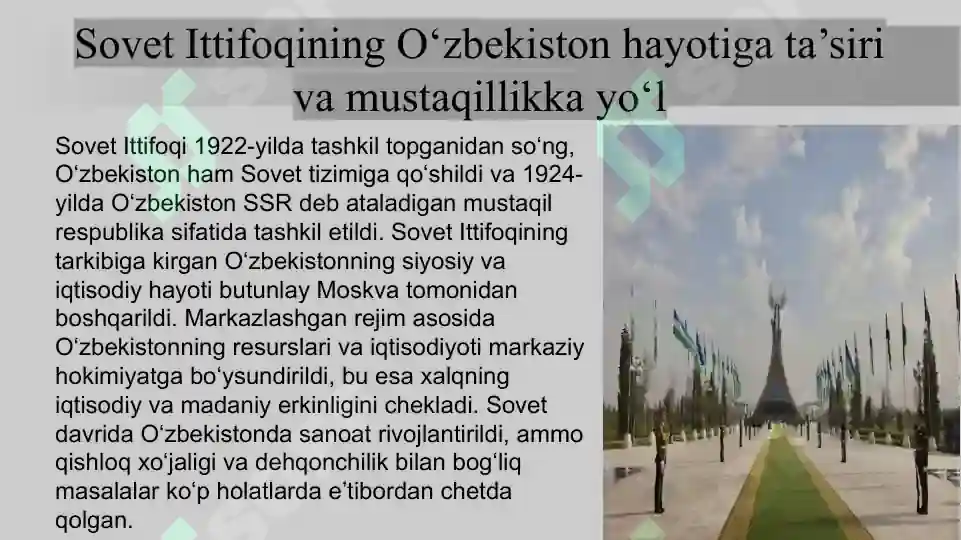 Sovet Ittifoqining O‘zbekiston hayotiga ta’siri va mustaqillikka yo‘l

Sovet Ittifoqi 1922-yilda tashkil topganidan so‘ng, O‘zbekiston ham Sovet tizimiga qo‘shildi va 1924-yilda O‘zbekiston SSR deb ataladigan mustaqil respublika sifatida tashkil etildi. Sovet Ittifoqining tarkibiga kirgan O‘zbekistonning siyosiy va iqtisodiy hayoti butunlay Moskva tomonidan boshqarildi. Markazlashgan rejim asosida O‘zbekistonning resurslari va iqtisodiyoti markaziy hokimiyatga bo‘ysundirildi, bu esa xalqning iqtisodiy va madaniy erkinligini chekladi. Sovet davrida O‘zbekistonda sanoat rivojlantirildi, ammo qishloq xo‘jaligi va dehqonchilik bilan bog‘liq masalalar ko‘p holatlarda e’tibordan chetda qolgan.